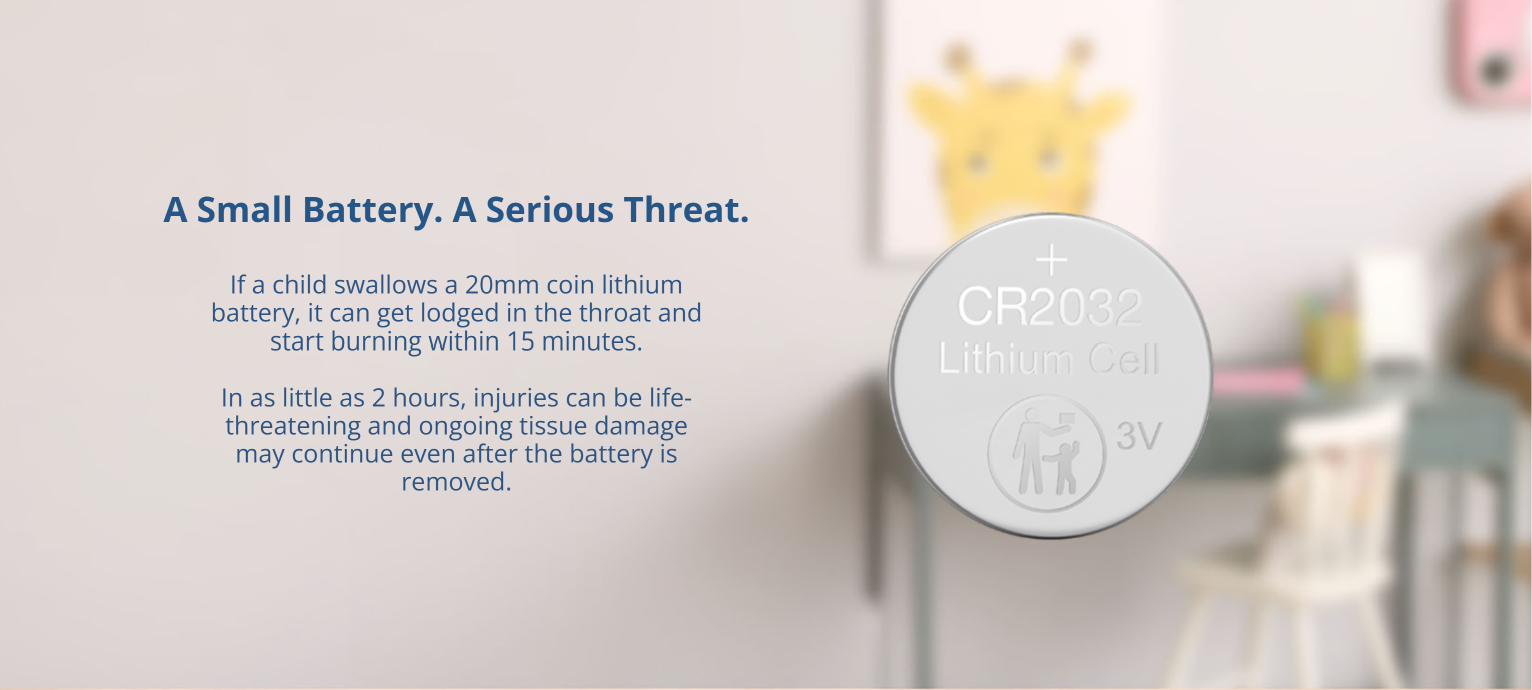 A Small Battery. A Serious Threat.

If a child swallows a 20mm coin lithium battery, it can get lodged in the throat and start burning within 15 minutes.

In as little as 2 hours, injuries can be life-threatening and ongoing tissue damage may continue even after the battery is removed.

+
CR2032
Lithium Cell
3V